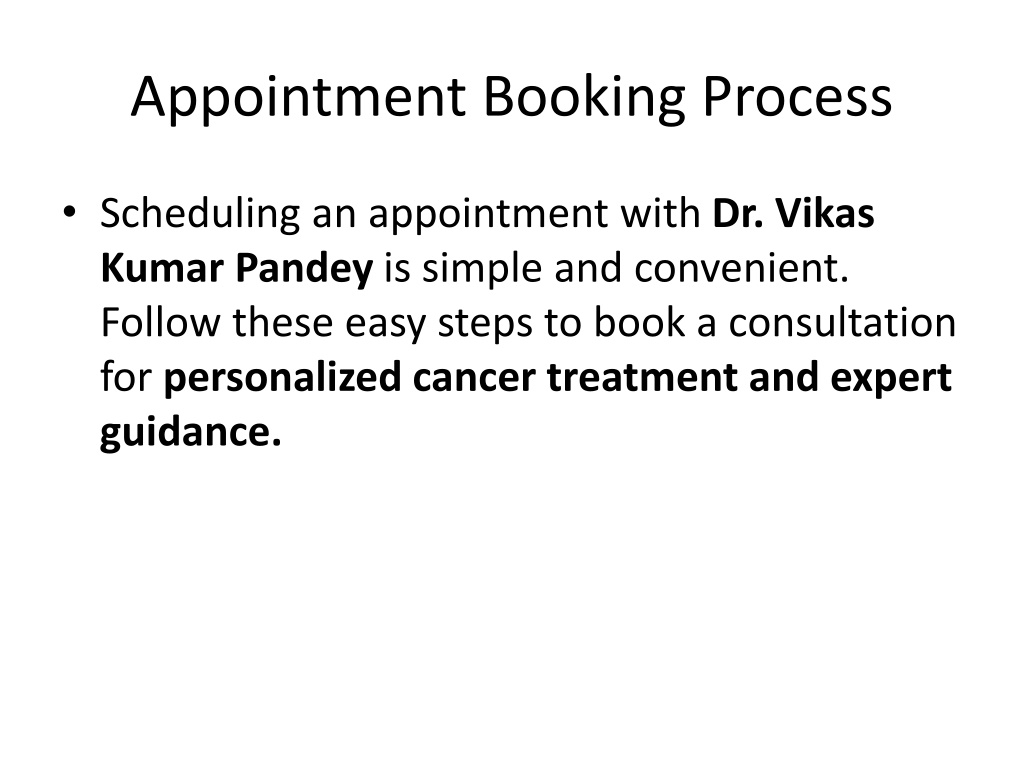 Appointment Booking Process

• Scheduling an appointment with Dr. Vikas Kumar Pandey is simple and convenient. Follow these easy steps to book a consultation for personalized cancer treatment and expert guidance.